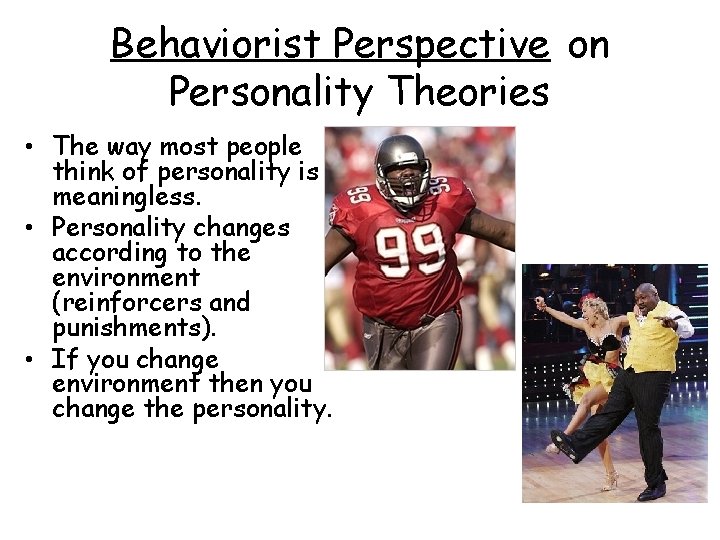 Behaviorist Perspective on Personality Theories

• The way most people think of personality is meaningless.
• Personality changes according to the environment (reinforcers and punishments).
• If you change environment then you change the personality.

99
99
99